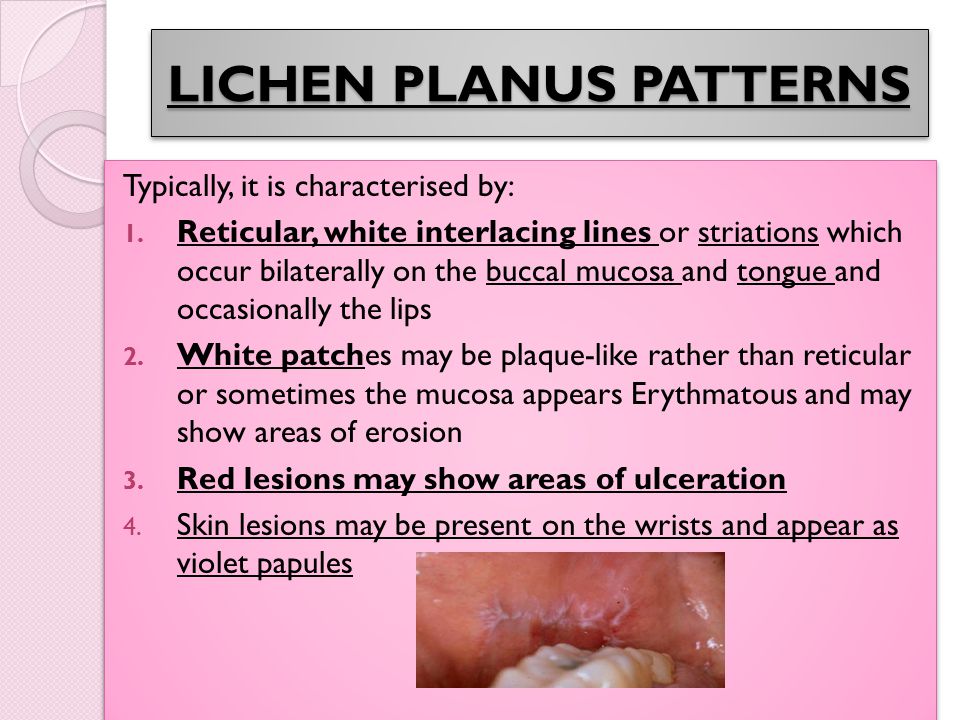 LICHEN PLANUS PATTERNS

Typically, it is characterised by:

1. Reticular, white interlacing lines or striations which occur bilaterally on the buccal mucosa and tongue and occasionally the lips
2. White patches may be plaque-like rather than reticular or sometimes the mucosa appears Erythmatous and may show areas of erosion
3. Red lesions may show areas of ulceration
4. Skin lesions may be present on the wrists and appear as violet papules